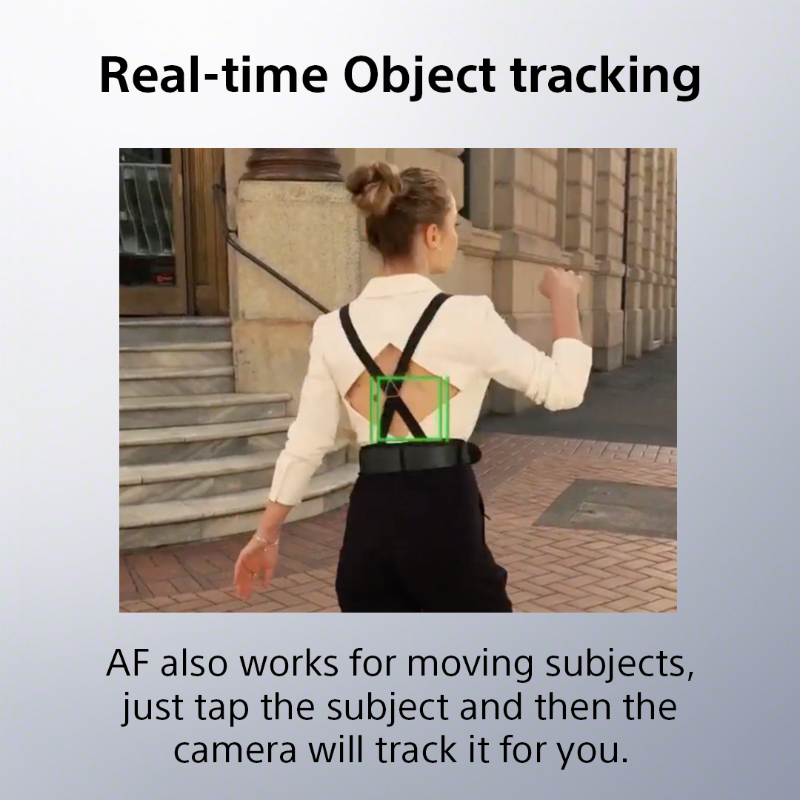 Real-time Object tracking

AF also works for moving subjects, just tap the subject and then the camera will track it for you.